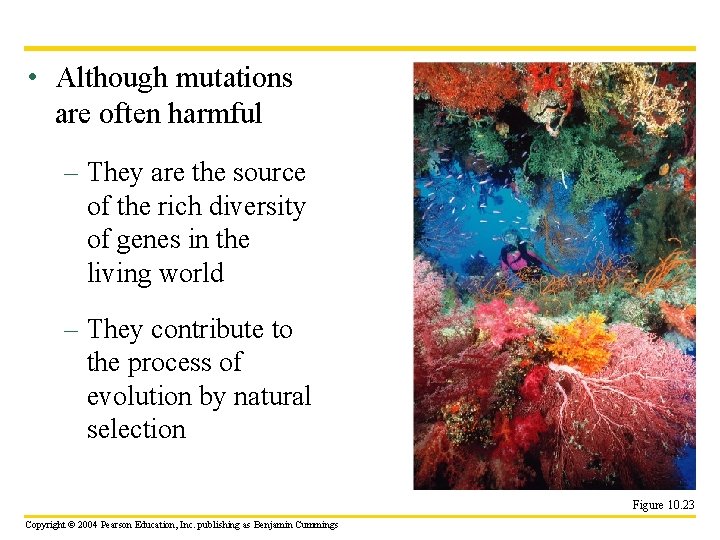 • Although mutations are often harmful

– They are the source of the rich diversity of genes in the living world

– They contribute to the process of evolution by natural selection

Figure 10.23

Copyright © 2004 Pearson Education, Inc. publishing as Benjamin Cummings